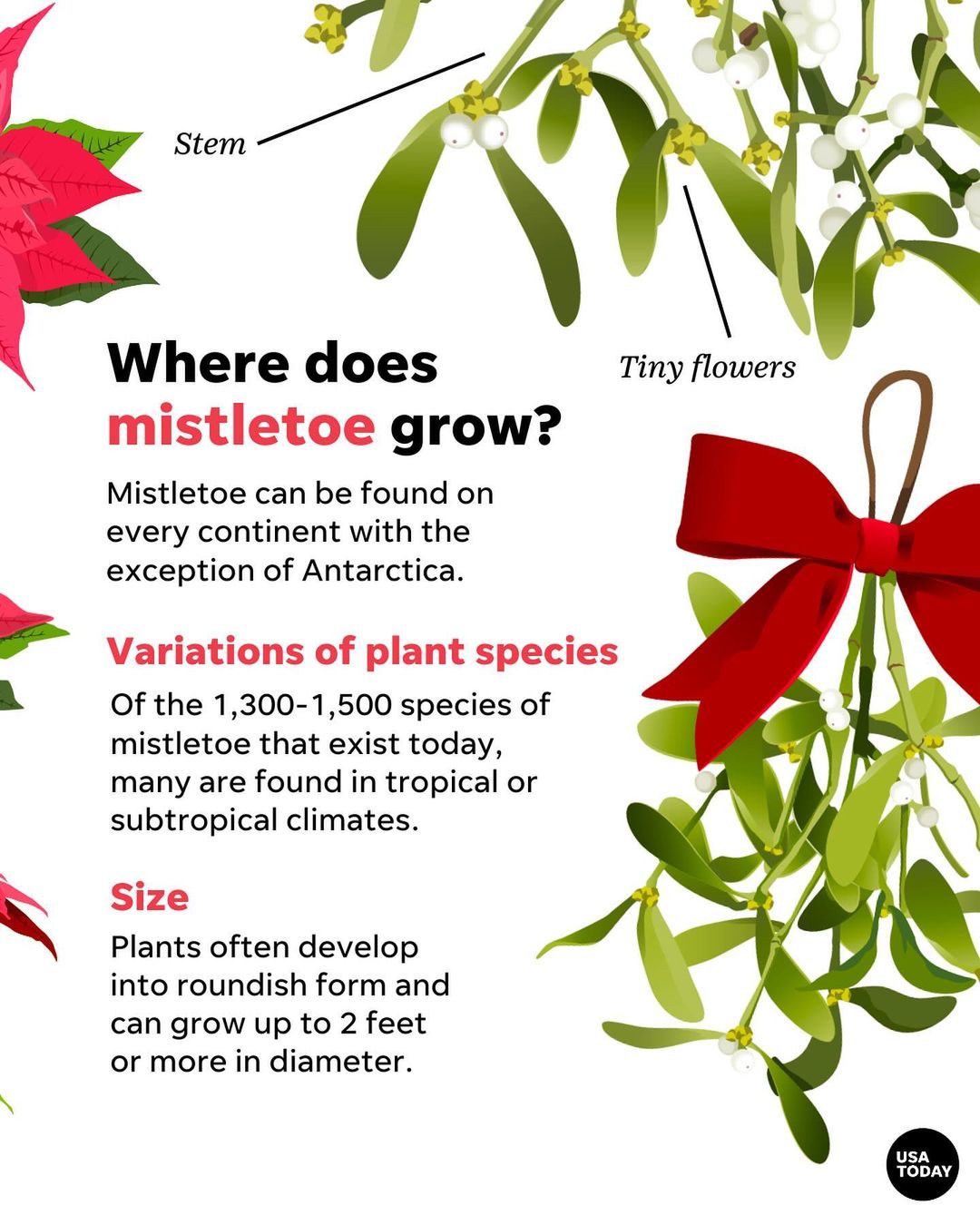 Stem

Tiny flowers

Where does mistletoe grow?

Mistletoe can be found on every continent with the exception of Antarctica.

Variations of plant species

Of the 1,300-1,500 species of mistletoe that exist today, many are found in tropical or subtropical climates.

Size

Plants often develop into roundish form and can grow up to 2 feet or more in diameter.

USA TODAY